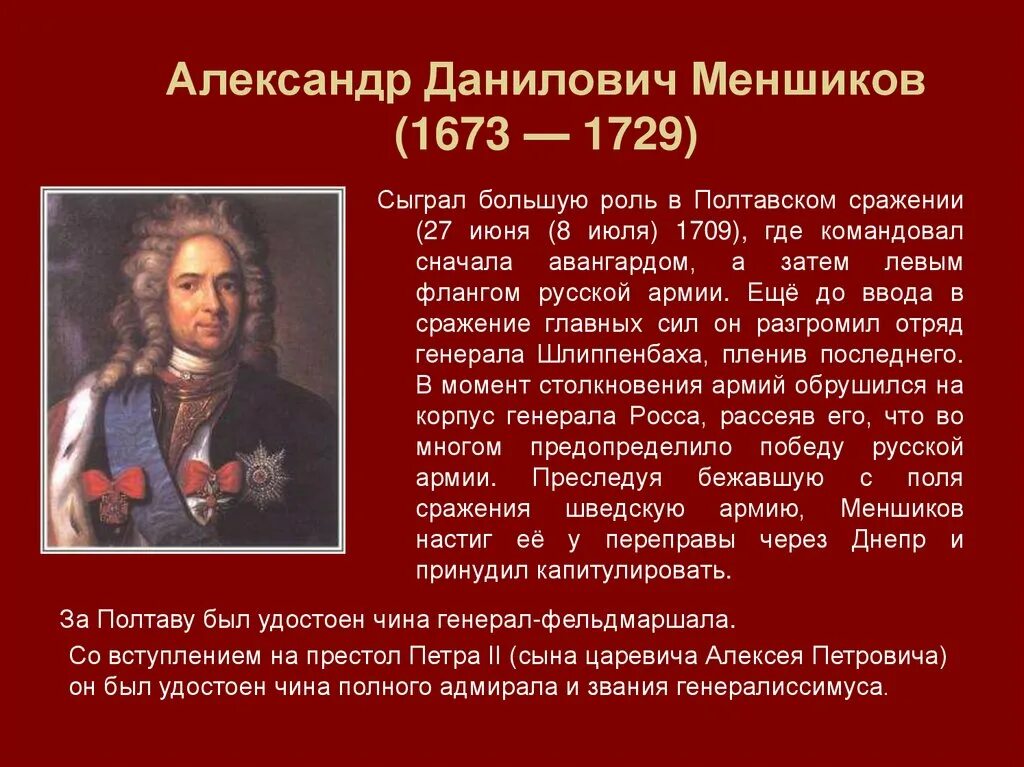 Александр Данилович Меншиков (1673 — 1729)

Сыграл большую роль в Полтавском сражении (27 июня (8 июля) 1709), где командовал сначала авангардом, а затем левым флангом русской армии. Ещё до ввода в сражение главных сил он разгромил отряд генерала Шлиппенбаха, пленив последнего. В момент столкновения армий обрушился на корпус генерала Росса, рассеяв его, что во многом предопределило победу русской армии. Преследуя бежавшую с поля сражения шведскую армию, Меншиков настиг её у переправы через Днепр и принудил капитулировать.

За Полтаву был удостоен чина генерал-фельдмаршала.

Со вступлением на престол Петра II (сына царевича Алексея Петровича) он был удостоен чина полного адмирала и звания генералиссимуса.